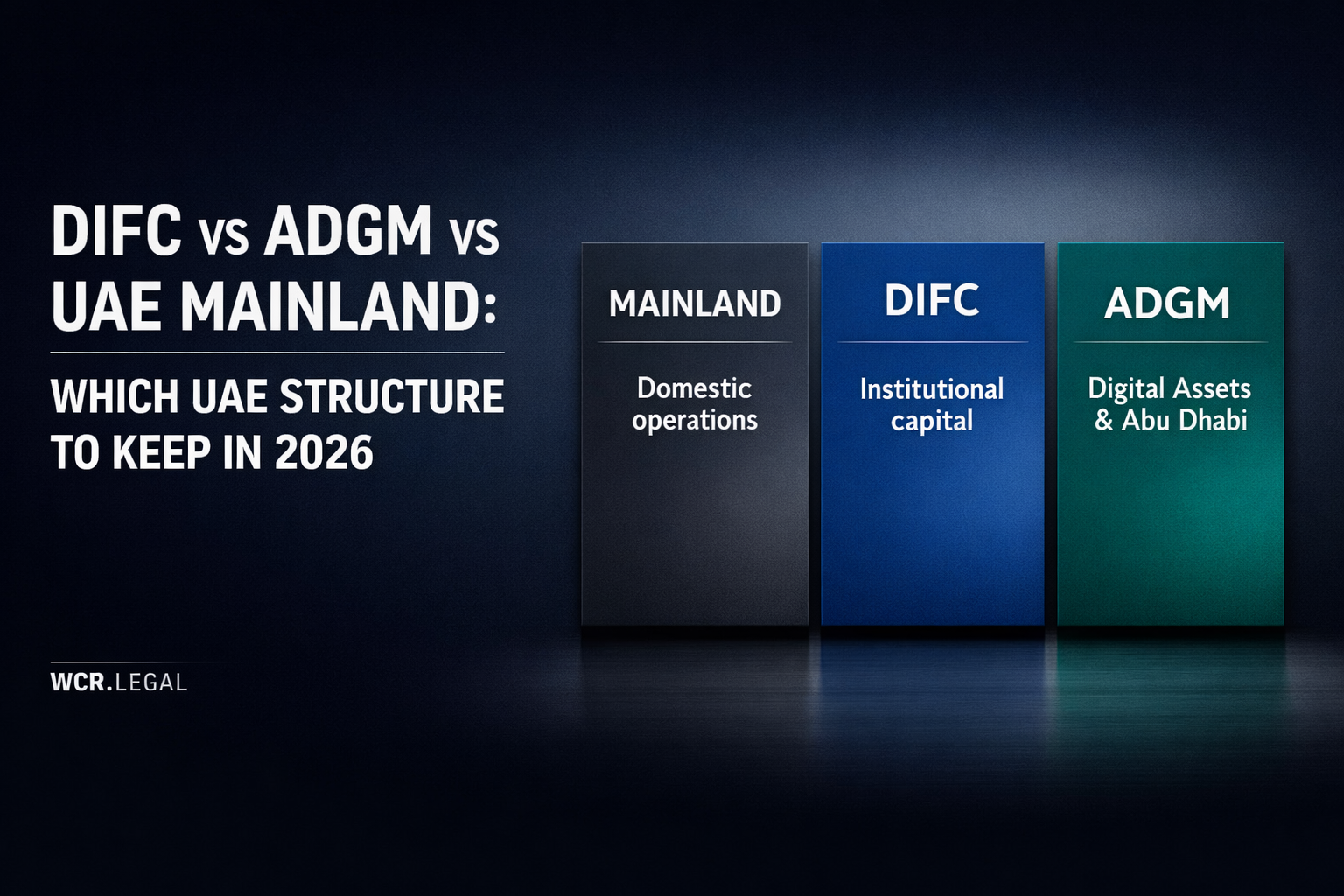 DIFC vs ADGM vs UAE MAINLAND:

WHICH UAE STRUCTURE TO KEEP IN 2026

WCR.LEGAL

MAINLAND

Domestic operations

DIFC

Institutional capital

ADGM

Digital Assets & Abu Dhabi